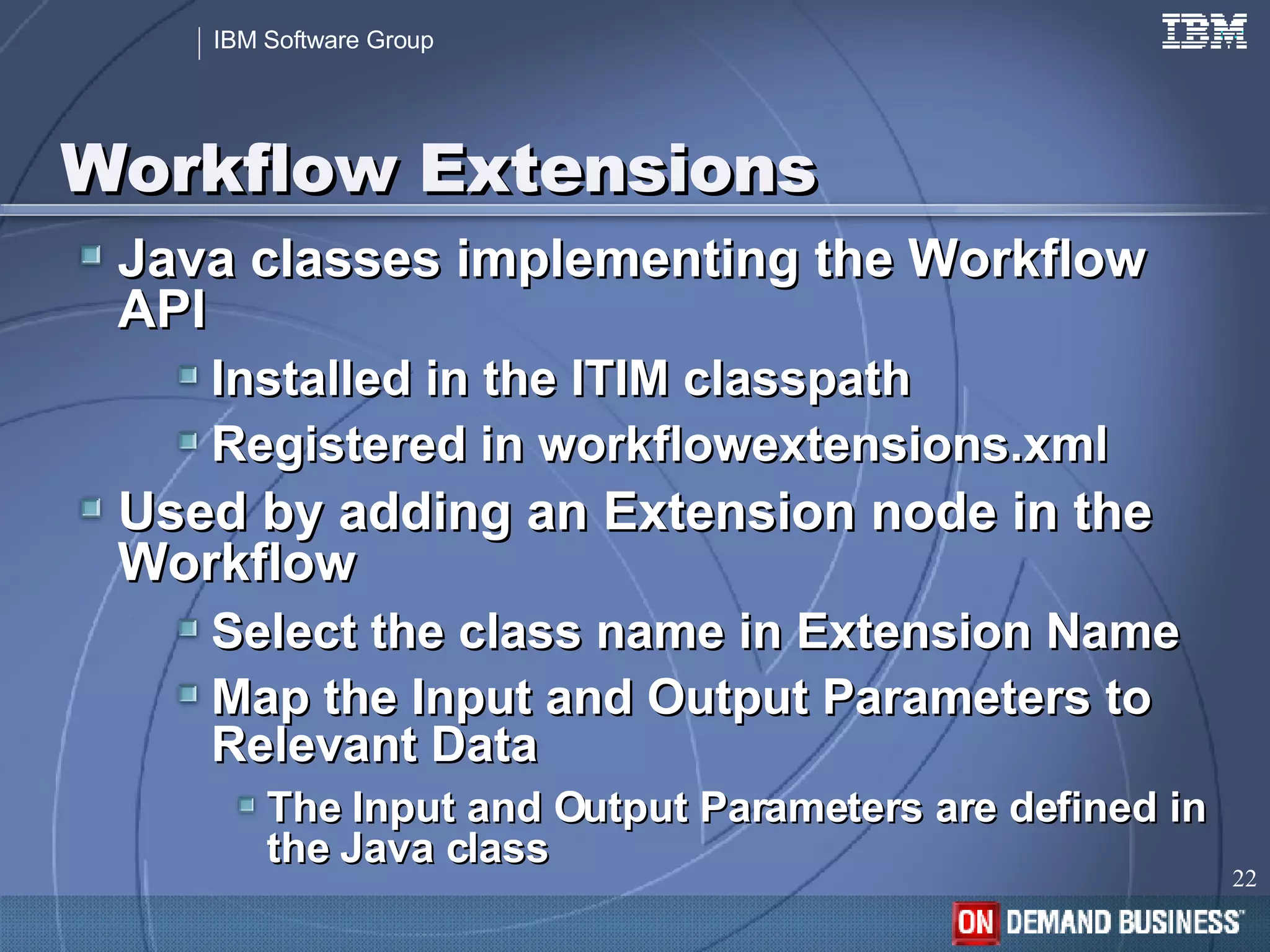 IBM Software Group

IBM

Workflow Extensions

Java classes implementing the Workflow API

Installed in the ITIM classpath

Registered in workflowextensions.xml

Used by adding an Extension node in the Workflow

Select the class name in Extension Name

Map the Input and Output Parameters to Relevant Data

The Input and Output Parameters are defined in the Java class

22

ON DEMAND BUSINESS